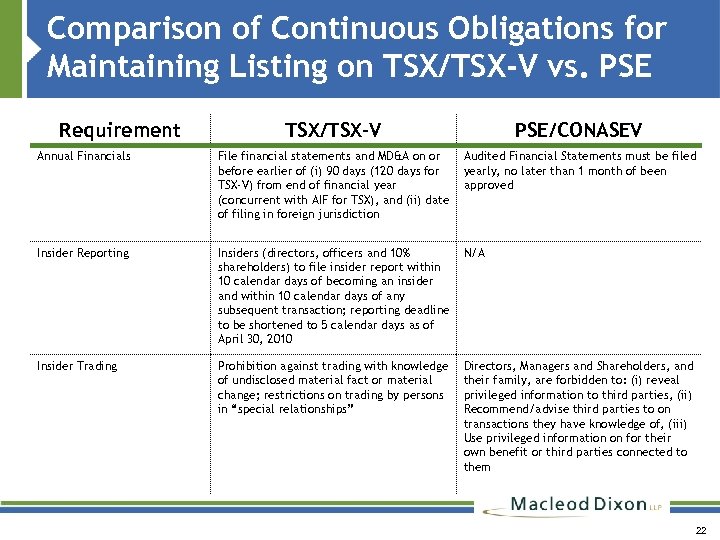 Comparison of Continuous Obligations for Maintaining Listing on TSX/TSX-V vs. PSE

| Requirement | TSX/TSX-V | PSE/CONASEV |
|---|---|---|
| Annual Financials | File financial statements and MD&A on or before earlier of (i) 90 days (120 days for TSX-V) from end of financial year (concurrent with AIF for TSX), and (ii) date of filing in foreign jurisdiction | Audited Financial Statements must be filed yearly, no later than 1 month of been approved |
| Insider Reporting | Insiders (directors, officers and 10% shareholders) to file insider report within 10 calendar days of becoming an insider and within 10 calendar days of any subsequent transaction; reporting deadline to be shortened to 5 calendar days as of April 30, 2010 | N/A |
| Insider Trading | Prohibition against trading with knowledge of undisclosed material fact or material change; restrictions on trading by persons in "special relationships" | Directors, Managers and Shareholders, and their family, are forbidden to: (i) reveal privileged information to third parties, (ii) Recommend/advise third parties to on transactions they have knowledge of, (iii) Use privileged information on for their own benefit or third parties connected to them |

Macleod Dixon LLP

22